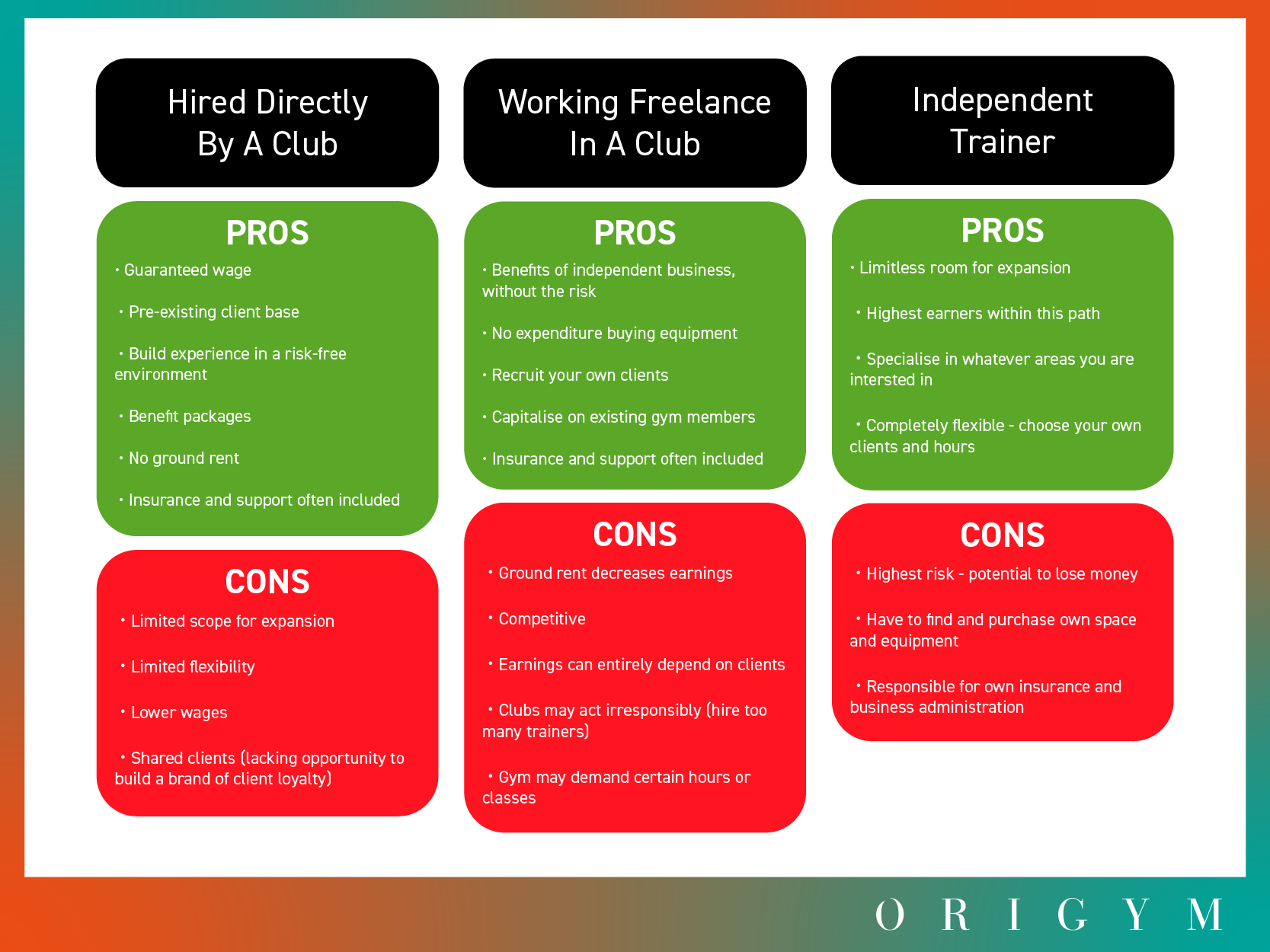 Hired Directly By A Club

PROS

• Guaranteed wage

• Pre-existing client base

• Build experience in a risk-free environment

• Benefit packages

• No ground rent

• Insurance and support often included

CONS

• Limited scope for expansion

• Limited flexibility

• Lower wages

• Shared clients (lacking opportunity to build a brand of client loyalty)

Working Freelance In A Club

PROS

• Benefits of independent business, without the risk

• No expenditure buying equipment

• Recruit your own clients

• Capitalise on existing gym members

• Insurance and support often included

CONS

• Ground rent decreases earnings

• Competitive

• Earnings can entirely depend on clients

• Clubs may act irresponsibly (hire too many trainers)

• Gym may demand certain hours or classes

Independent Trainer

PROS

• Limitless room for expansion

• Highest earners within this path

• Specialise in whatever areas you are intersted in

• Completely flexible - choose your own clients and hours

CONS

• Highest risk - potential to lose money

• Have to find and purchase own space and equipment

• Responsible for own insurance and business administration

ORIGYM